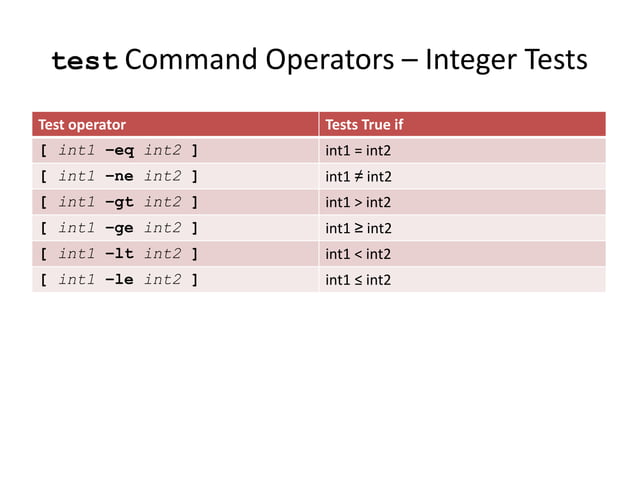 test Command Operators – Integer Tests

| Test operator | Tests True if |
|---|---|
| [ int1 -eq int2 ] | int1 = int2 |
| [ int1 -ne int2 ] | int1 ≠ int2 |
| [ int1 -gt int2 ] | int1 > int2 |
| [ int1 -ge int2 ] | int1 ≥ int2 |
| [ int1 -lt int2 ] | int1 < int2 |
| [ int1 -le int2 ] | int1 ≤ int2 |